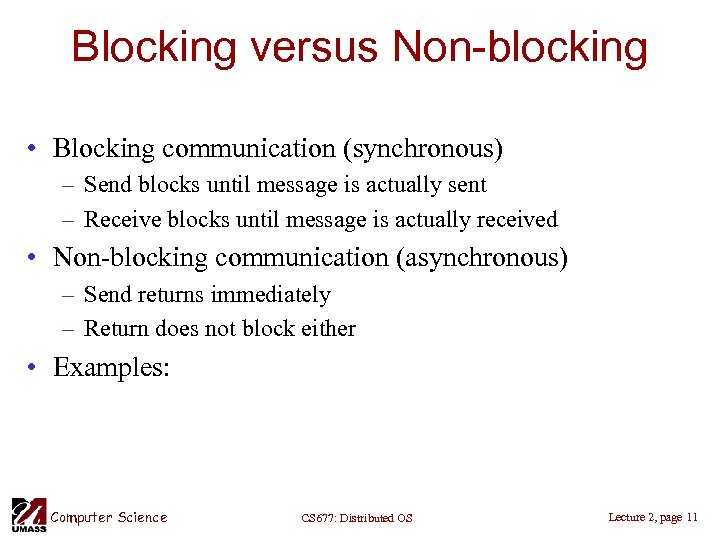 Blocking versus Non-blocking

• Blocking communication (synchronous)
  – Send blocks until message is actually sent
  – Receive blocks until message is actually received
• Non-blocking communication (asynchronous)
  – Send returns immediately
  – Return does not block either
• Examples:

UMASS Computer Science

CS677: Distributed OS

Lecture 2, page 11